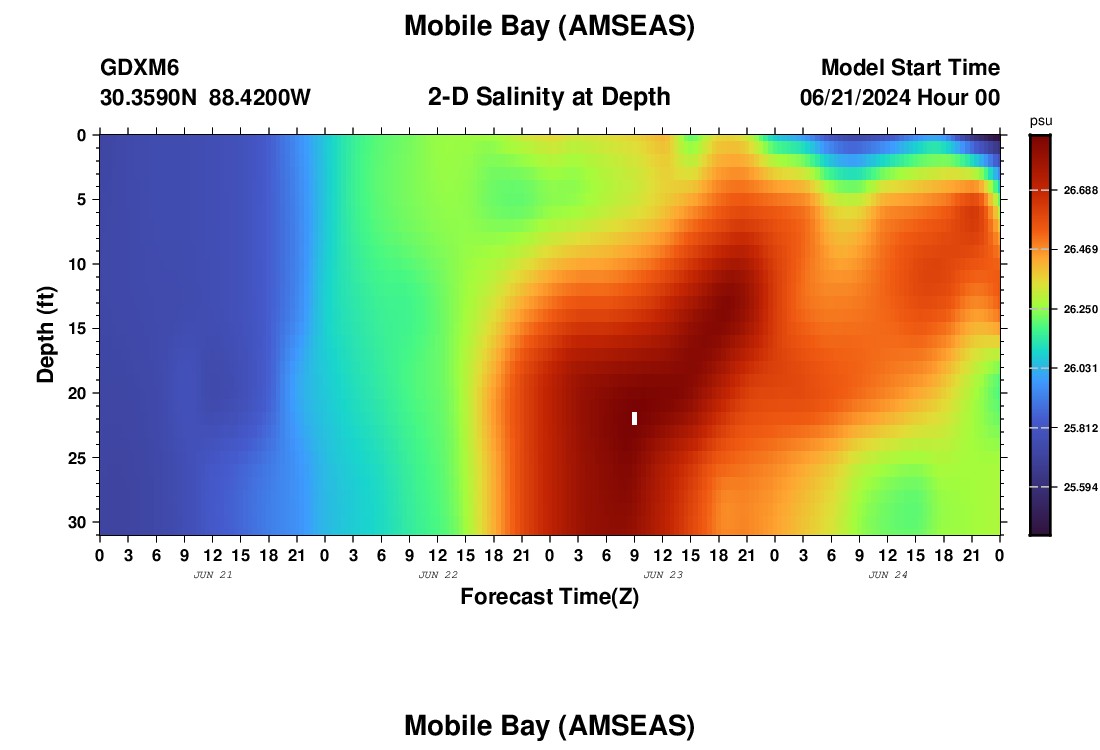 Mobile Bay (AMSEAS)

GDXM6
30.3590N 88.4200W

2-D Salinity at Depth

Model Start Time
06/21/2024 Hour 00

psu
26.688
26.469
26.250
26.031
25.812
25.594

Depth (ft)
0
5
10
15
20
25
30

0 3 6 9 12 15 18 21 0 3 6 9 12 15 18 21 0 3 6 9 12 15 18 21 0 3 6 9 12 15 18 21 0
JUN 21
JUN 22
JUN 23
JUN 24
Forecast Time(Z)

Mobile Bay (AMSEAS)